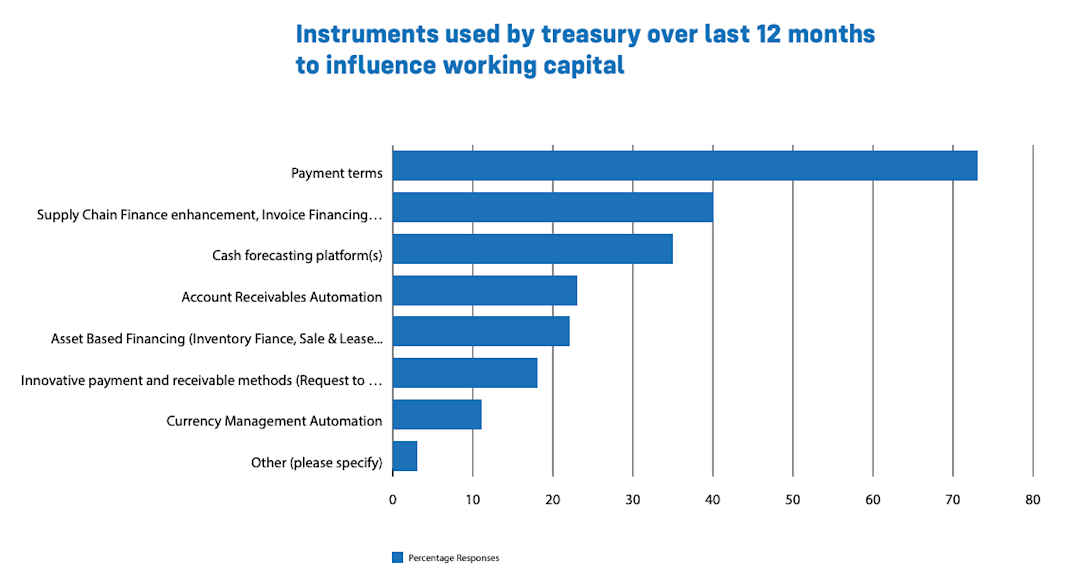 Instruments used by treasury over last 12 months to influence working capital

Payment terms
Supply Chain Finance enhancement, Invoice Financing…
Cash forecasting platform(s)
Account Receivables Automation
Asset Based Financing (Inventory Fiance, Sale & Lease…
Innovative payment and receivable methods (Request to …
Currency Management Automation
Other (please specify)

0 10 20 30 40 50 60 70 80

Percentage Responses